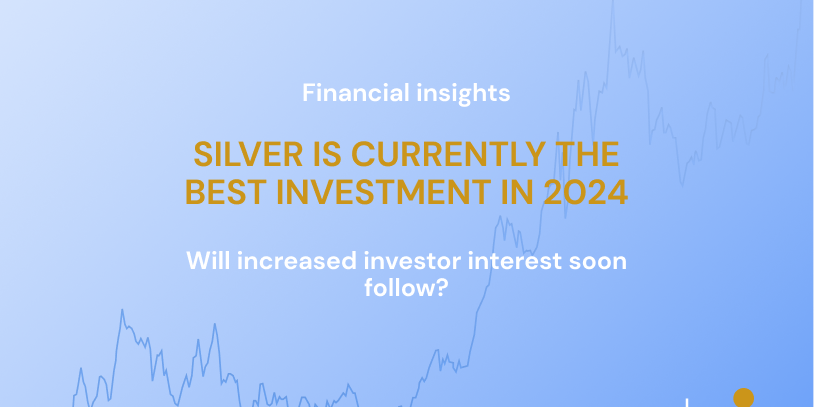 Financial insights

SILVER IS CURRENTLY THE BEST INVESTMENT IN 2024

Will increased investor interest soon follow?